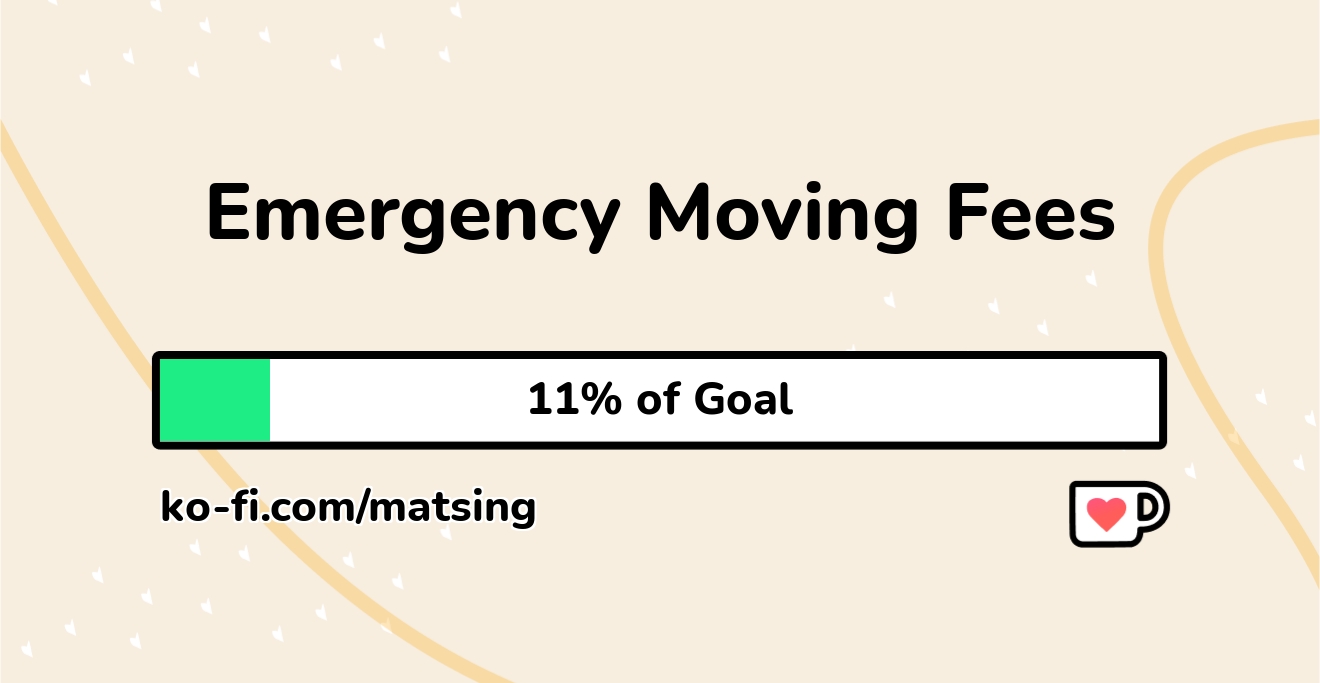 Emergency Moving Fees

11% of Goal

ko-fi.com/matsing